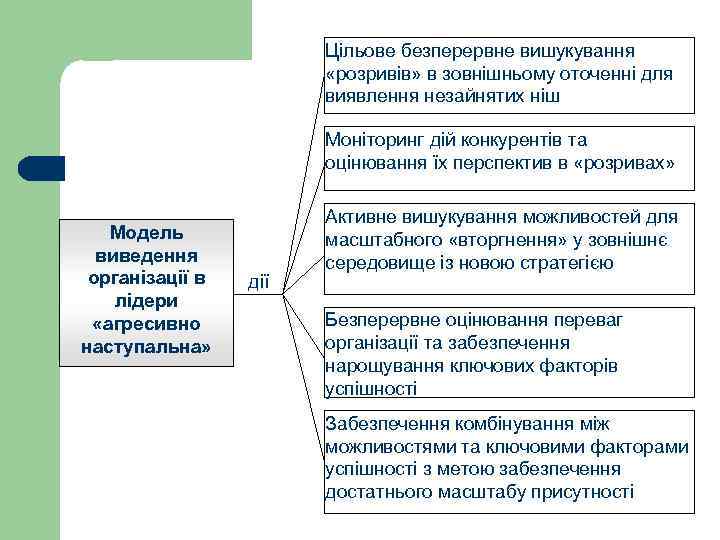 Модель виведення організації в лідери «агресивно наступальна»

дії

Цільове безперервне вишукування «розривів» в зовнішньому оточенні для виявлення незайнятих ніш

Моніторинг дій конкурентів та оцінювання їх перспектив в «розривах»

Активне вишукування можливостей для масштабного «вторгнення» у зовнішнє середовище із новою стратегією

Безперервне оцінювання переваг організації та забезпечення нарощування ключових факторів успішності

Забезпечення комбінування між можливостями та ключовими факторами успішності з метою забезпечення достатнього масштабу присутності